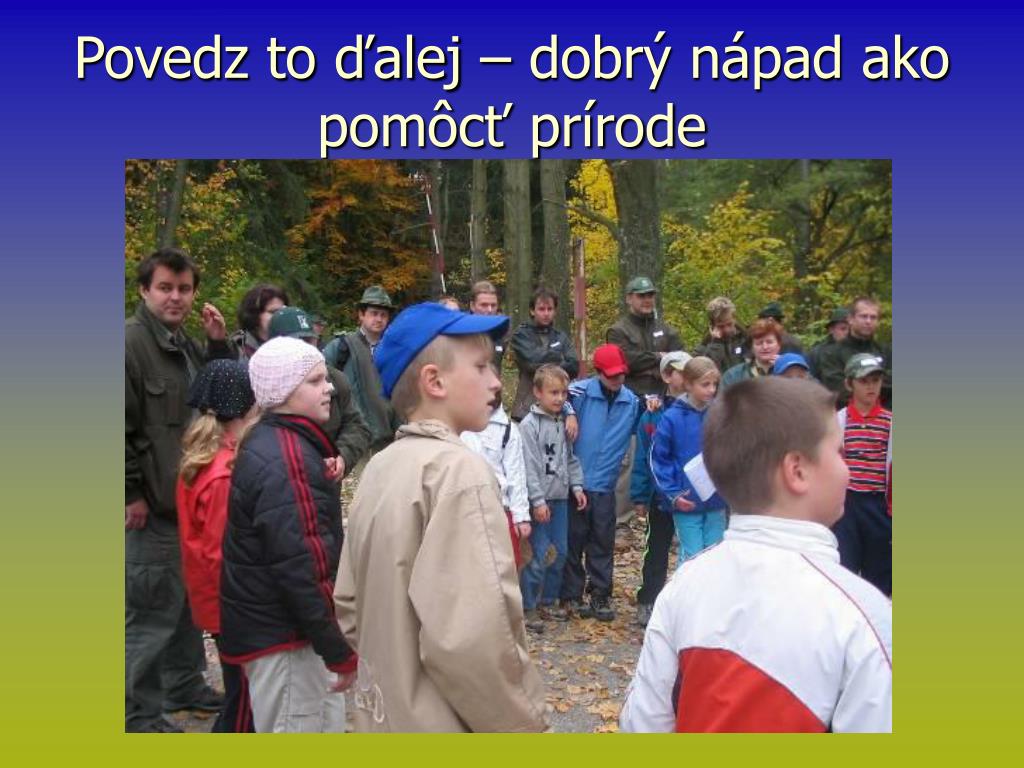 Povedz to ďalej – dobrý nápad ako pomôcť prírode